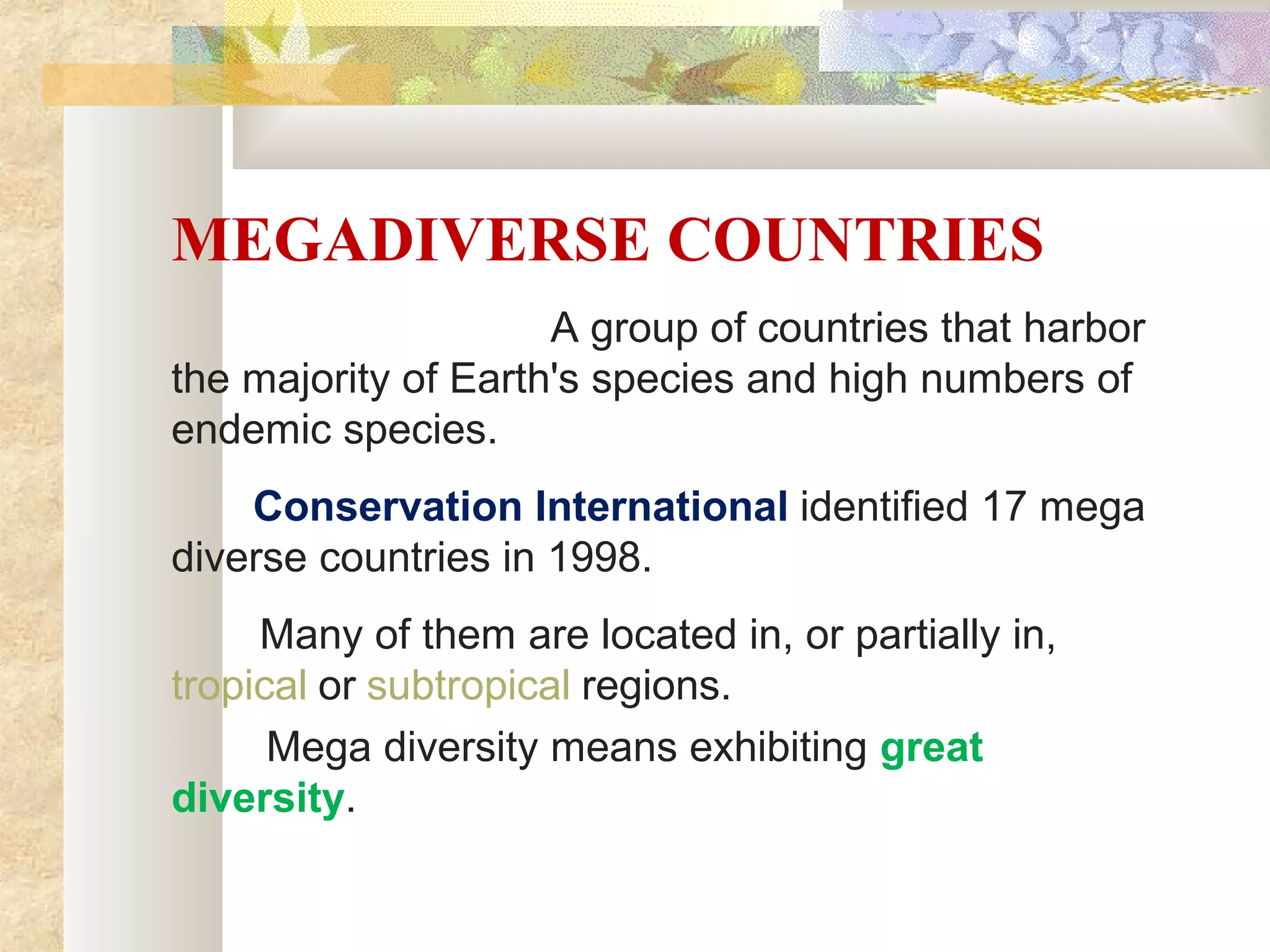 MEGADIVERSE COUNTRIES

A group of countries that harbor the majority of Earth's species and high numbers of endemic species.

Conservation International identified 17 mega diverse countries in 1998.

Many of them are located in, or partially in, tropical or subtropical regions.

Mega diversity means exhibiting great diversity.